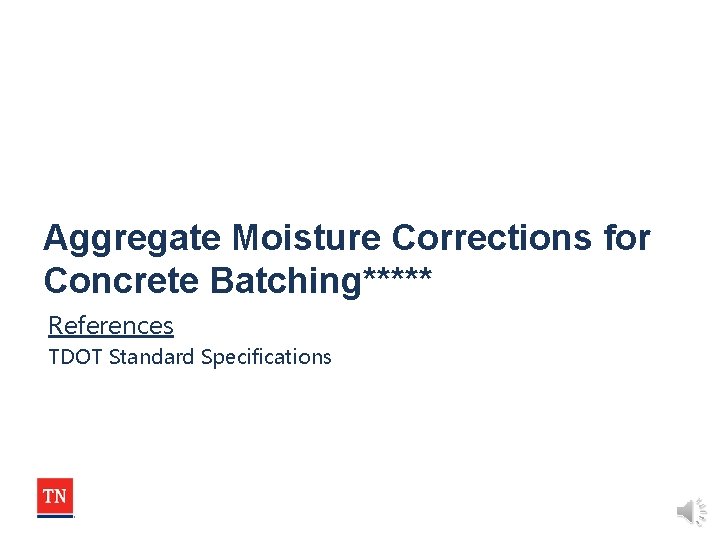 Aggregate Moisture Corrections for Concrete Batching*****

References

TDOT Standard Specifications

TN